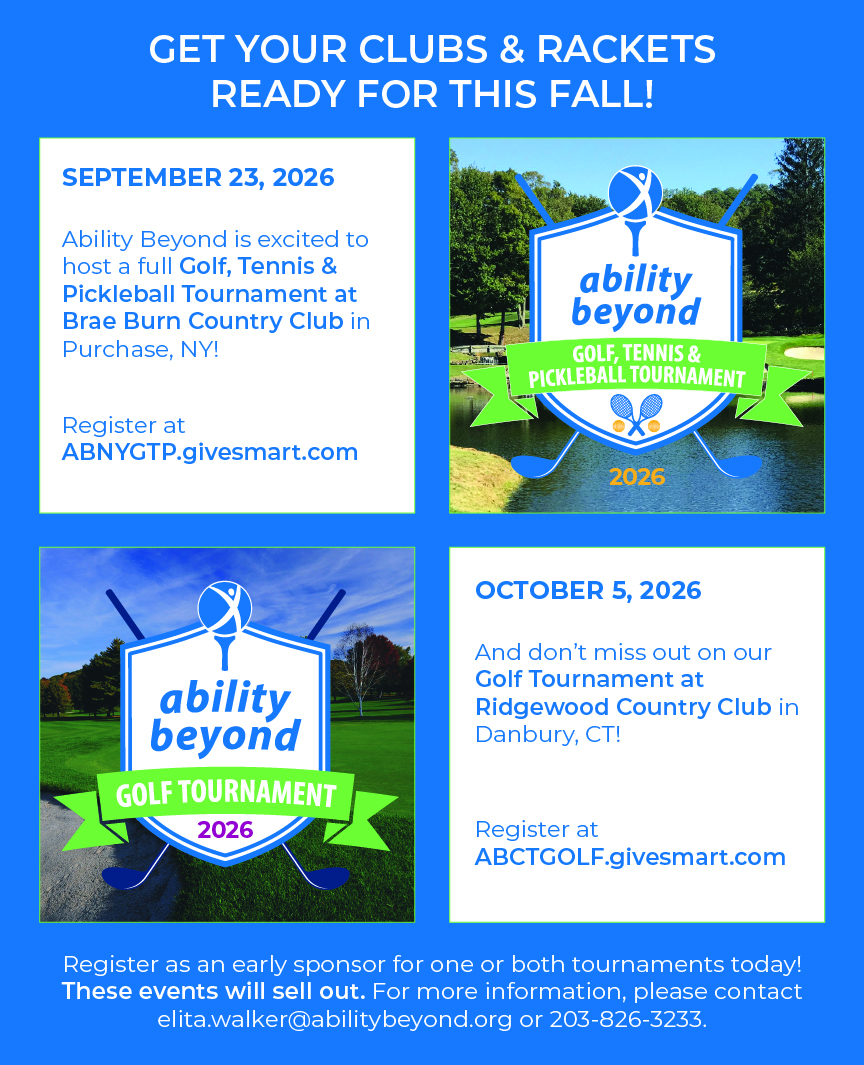 GET YOUR CLUBS & RACKETS READY FOR THIS FALL!

SEPTEMBER 23, 2026

Ability Beyond is excited to host a full Golf, Tennis & Pickleball Tournament at Brae Burn Country Club in Purchase, NY!

Register at ABNYGTP.givesmart.com

ability beyond
GOLF, TENNIS & PICKLEBALL TOURNAMENT
2026

ability beyond
GOLF TOURNAMENT
2026

OCTOBER 5, 2026

And don't miss out on our Golf Tournament at Ridgewood Country Club in Danbury, CT!

Register at ABCTGOLF.givesmart.com

Register as an early sponsor for one or both tournaments today! These events will sell out. For more information, please contact elita.walker@abilitybeyond.org or 203-826-3233.